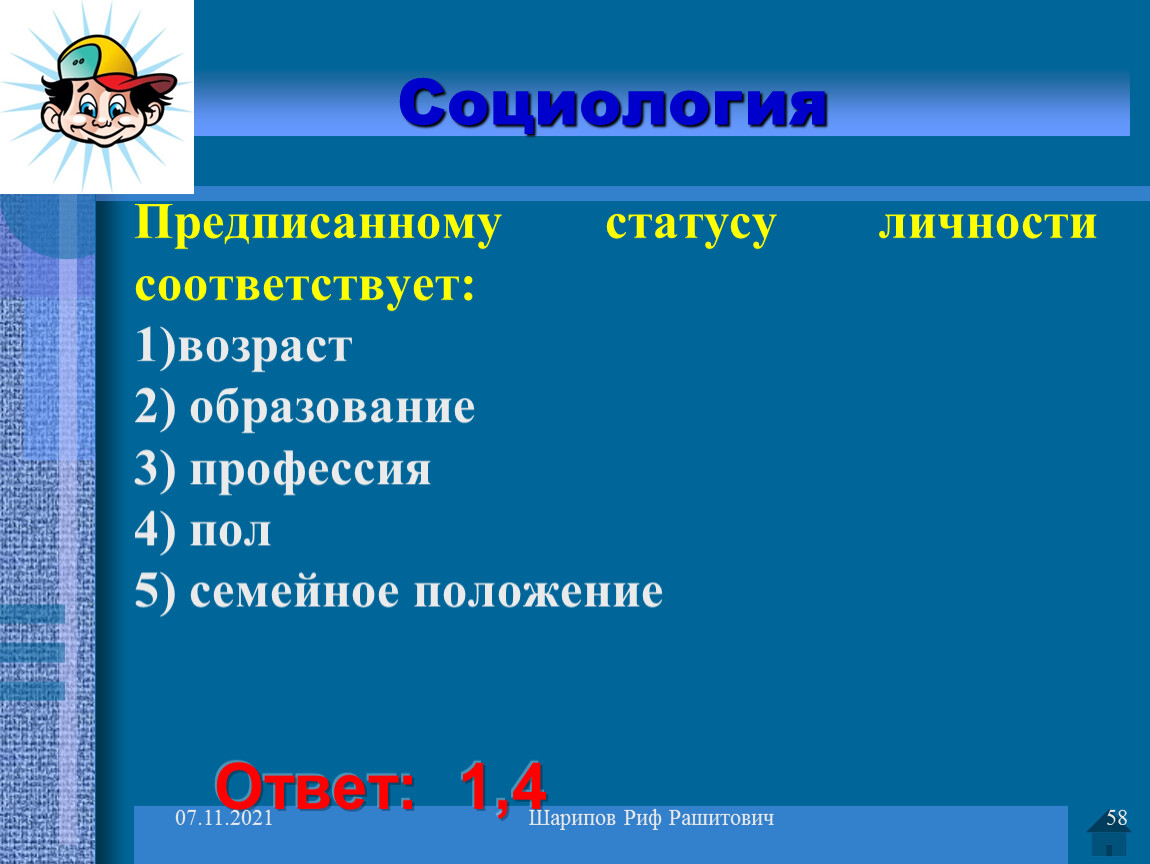 Социология

Предписанному статусу личности соответствует:
1)возраст
2) образование
3) профессия
4) пол
5) семейное положение

Ответ: 1,4

07.11.2021

Шарипов Риф Рашитович

58